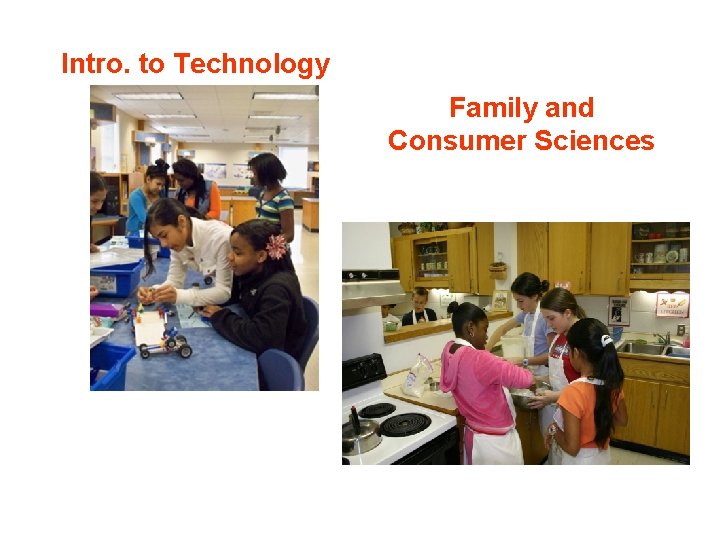 Intro. to Technology

Family and
Consumer Sciences